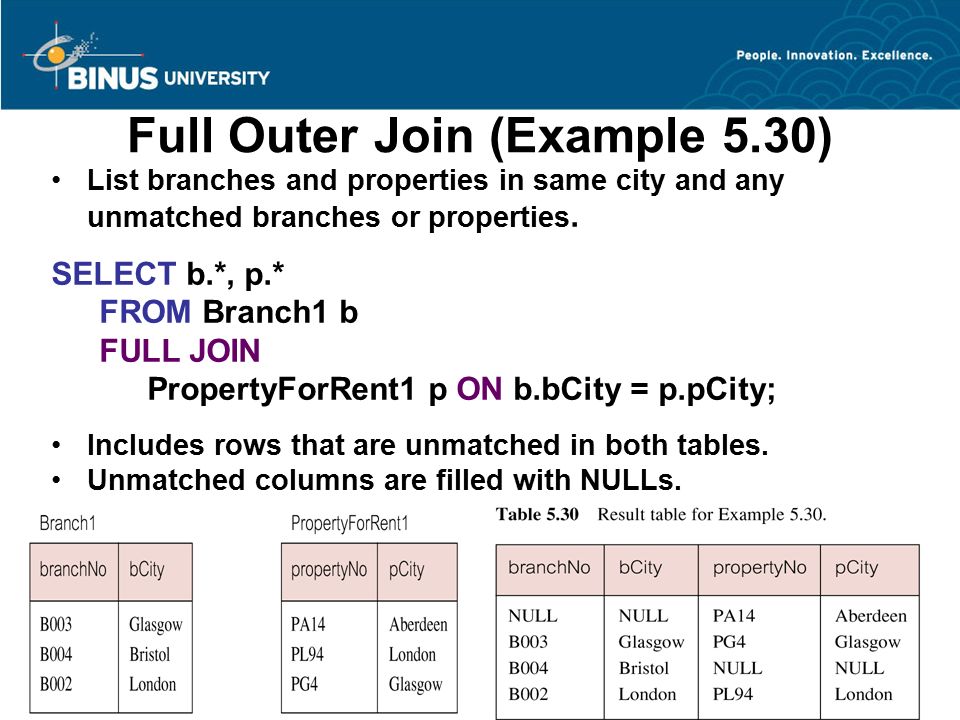 BINUS UNIVERSITY

People. Innovation. Excellence.

Full Outer Join (Example 5.30)

• List branches and properties in same city and any unmatched branches or properties.

SELECT b.*, p.*
FROM Branch1 b
FULL JOIN
PropertyForRent1 p ON b.bCity = p.pCity;

• Includes rows that are unmatched in both tables.
• Unmatched columns are filled with NULLs.

Branch1

| branchNo | bCity |
|---|---|
| B003 | Glasgow |
| B004 | Bristol |
| B002 | London |

PropertyForRent1

| propertyNo | pCity |
|---|---|
| PA14 | Aberdeen |
| PL94 | London |
| PG4 | Glasgow |

Table 5.30 Result table for Example 5.30.

| branchNo | bCity | propertyNo | pCity |
|---|---|---|---|
| NULL | NULL | PA14 | Aberdeen |
| B003 | Glasgow | PG4 | Glasgow |
| B004 | Bristol | NULL | NULL |
| B002 | London | PL94 | London |